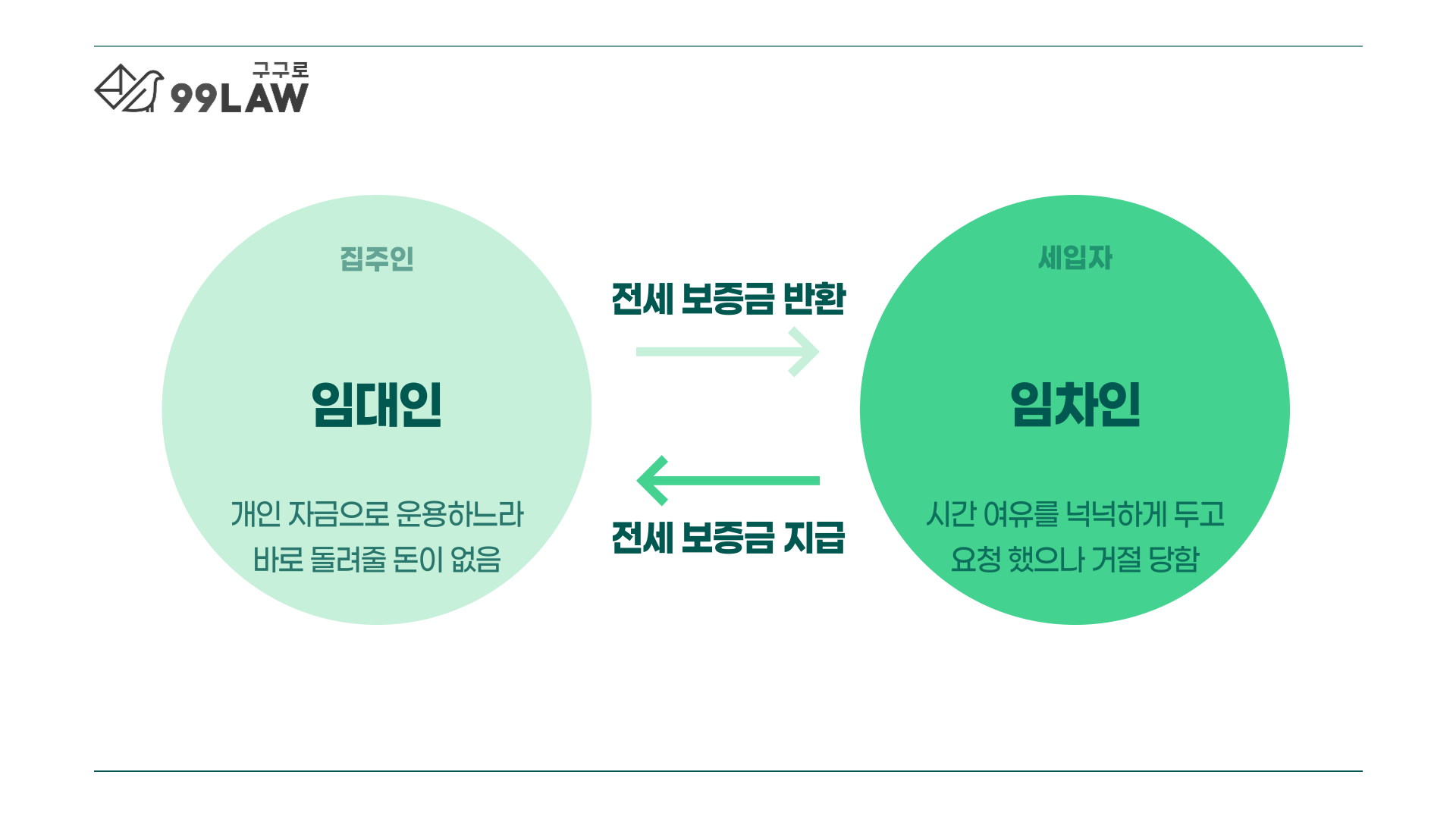 구구로
99LAW

집주인

임대인

개인 자금으로 운용하느라 바로 돌려줄 돈이 없음

전세 보증금 반환

전세 보증금 지급

세입자

임차인

시간 여유를 넉넉하게 두고 요청 했으나 거절 당함